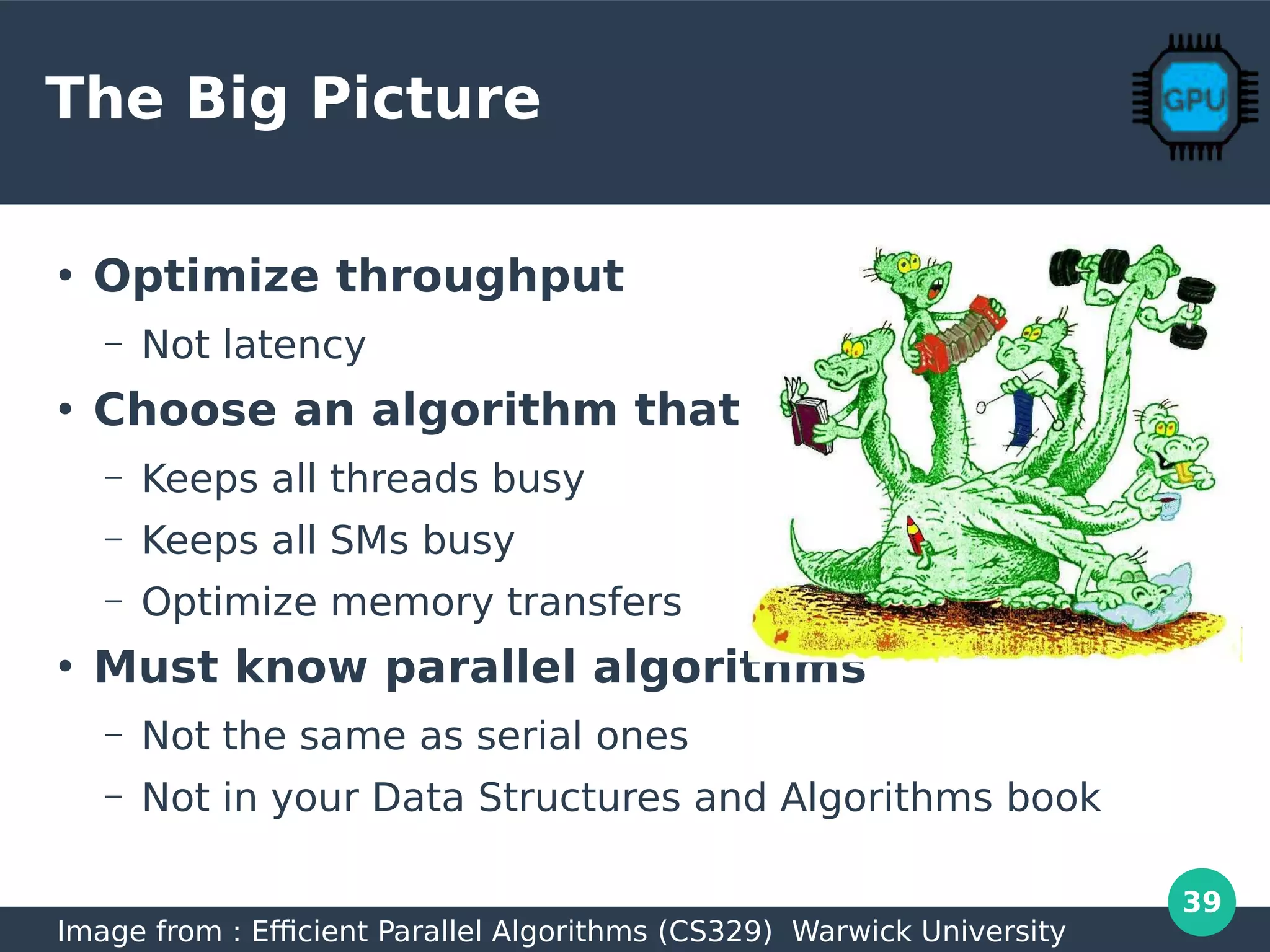 The Big Picture

GPU

• Optimize throughput
– Not latency
• Choose an algorithm that
– Keeps all threads busy
– Keeps all SMs busy
– Optimize memory transfers
• Must know parallel algorithms
– Not the same as serial ones
– Not in your Data Structures and Algorithms book

39

Image from : Efficient Parallel Algorithms (CS329) Warwick University